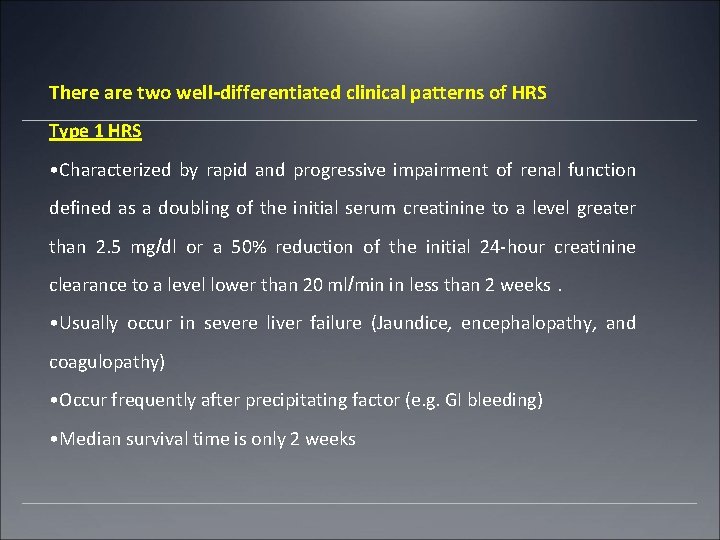 There are two well-differentiated clinical patterns of HRS

Type 1 HRS

•Characterized by rapid and progressive impairment of renal function defined as a doubling of the initial serum creatinine to a level greater than 2.5 mg/dl or a 50% reduction of the initial 24-hour creatinine clearance to a level lower than 20 ml/min in less than 2 weeks .

•Usually occur in severe liver failure (Jaundice, encephalopathy, and coagulopathy)

•Occur frequently after precipitating factor (e.g. GI bleeding)

•Median survival time is only 2 weeks